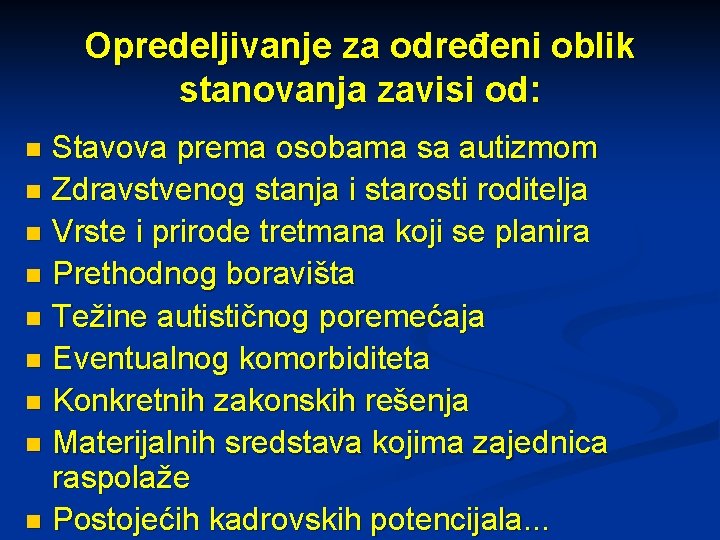 Opredeljivanje za određeni oblik stanovanja zavisi od:

- Stavova prema osobama sa autizmom
- Zdravstvenog stanja i starosti roditelja
- Vrste i prirode tretmana koji se planira
- Prethodnog boravišta
- Težine autističnog poremećaja
- Eventualnog komorbiditeta
- Konkretnih zakonskih rešenja
- Materijalnih sredstava kojima zajednica raspolaže
- Postojećih kadrovskih potencijala...